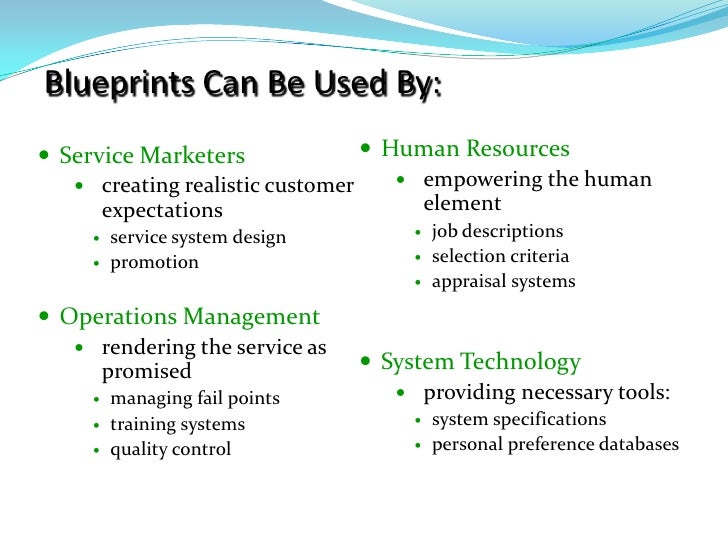 Blueprints Can Be Used By:

- Service Marketers
  - creating realistic customer expectations
    - service system design
    - promotion

- Operations Management
  - rendering the service as promised
    - managing fail points
    - training systems
    - quality control

- Human Resources
  - empowering the human element
    - job descriptions
    - selection criteria
    - appraisal systems

- System Technology
  - providing necessary tools:
    - system specifications
    - personal preference databases